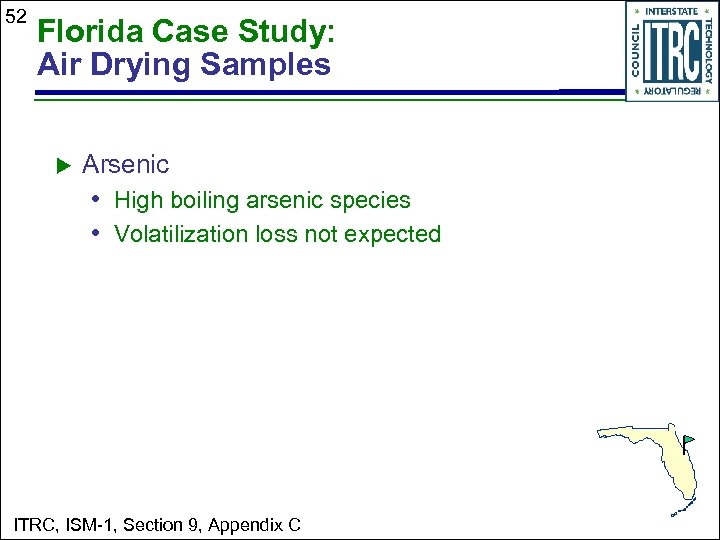 52

Florida Case Study:
Air Drying Samples

INTERSTATE TECHNOLOGY REGULATORY COUNCIL
ITRC

▶ Arsenic
• High boiling arsenic species
• Volatilization loss not expected

ITRC, ISM-1, Section 9, Appendix C